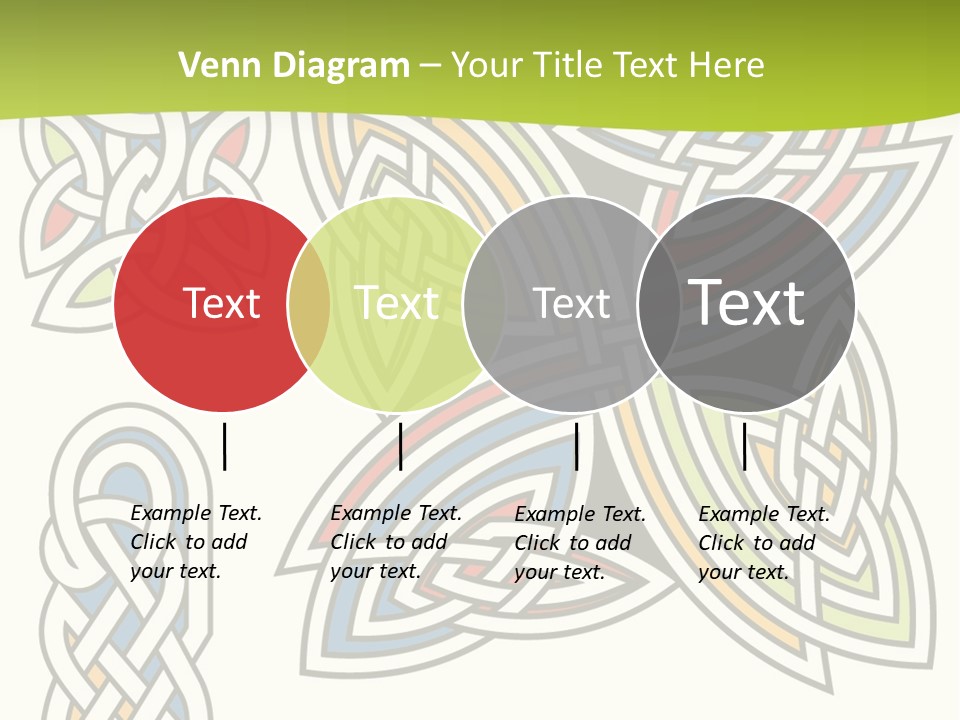 Venn Diagram – Your Title Text Here

Text

Text

Text

Text

Example Text. Click to add your text.

Example Text. Click to add your text.

Example Text. Click to add your text.

Example Text. Click to add your text.